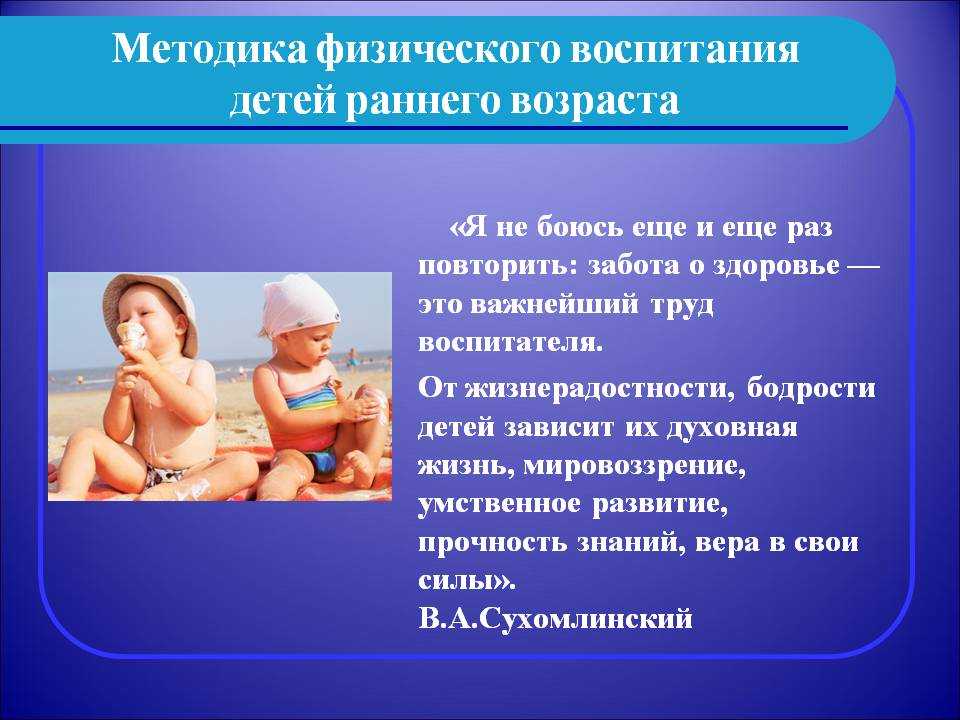 Методика физического воспитания детей раннего возраста

«Я не боюсь еще и еще раз повторить: забота о здоровье — это важнейший труд воспитателя.

От жизнерадостности, бодрости детей зависит их духовная жизнь, мировоззрение, умственное развитие, прочность знаний, вера в свои силы».
В.А.Сухомлинский